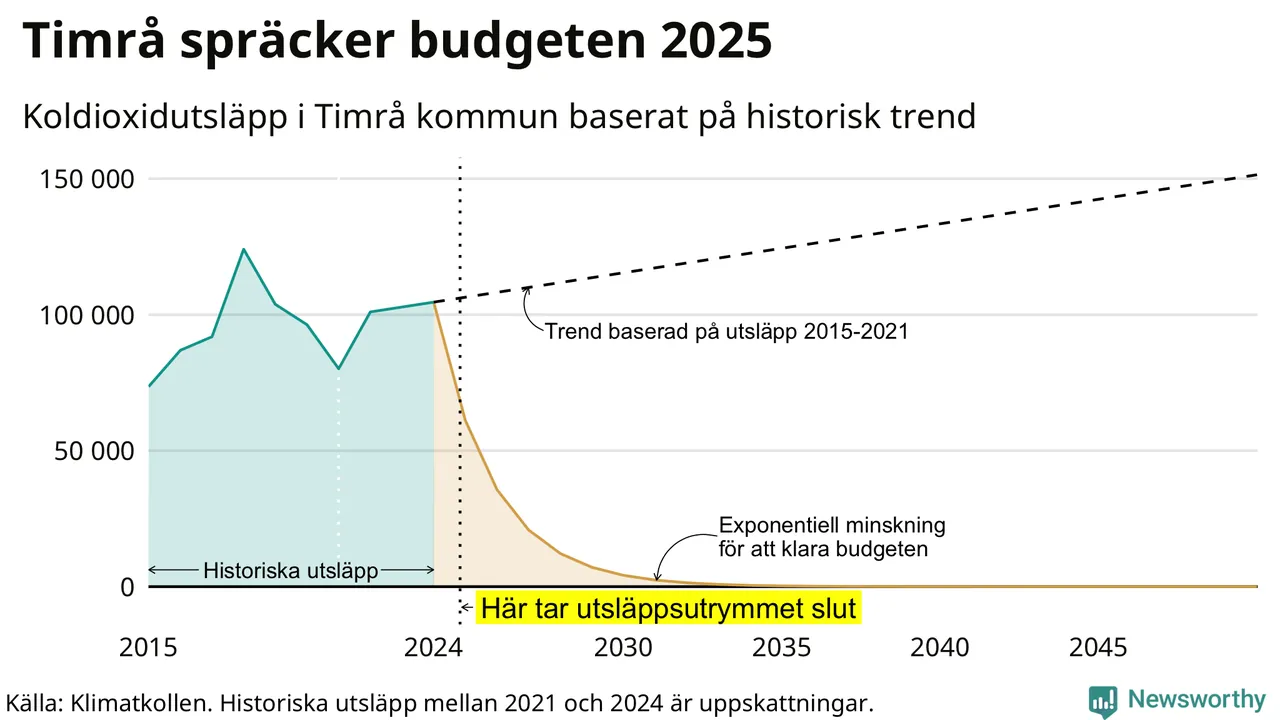 Timrå spräcker budgeten 2025

Koldioxidutsläpp i Timrå kommun baserat på historisk trend

150 000
100 000
50 000
0

Trend baserad på utsläpp 2015-2021

Exponentiell minskning för att klara budgeten

Historiska utsläpp

Här tar utsläppsutrymmet slut

2015
2024
2030
2035
2040
2045

Källa: Klimatkollen. Historiska utsläpp mellan 2021 och 2024 är uppskattningar.

Newsworthy